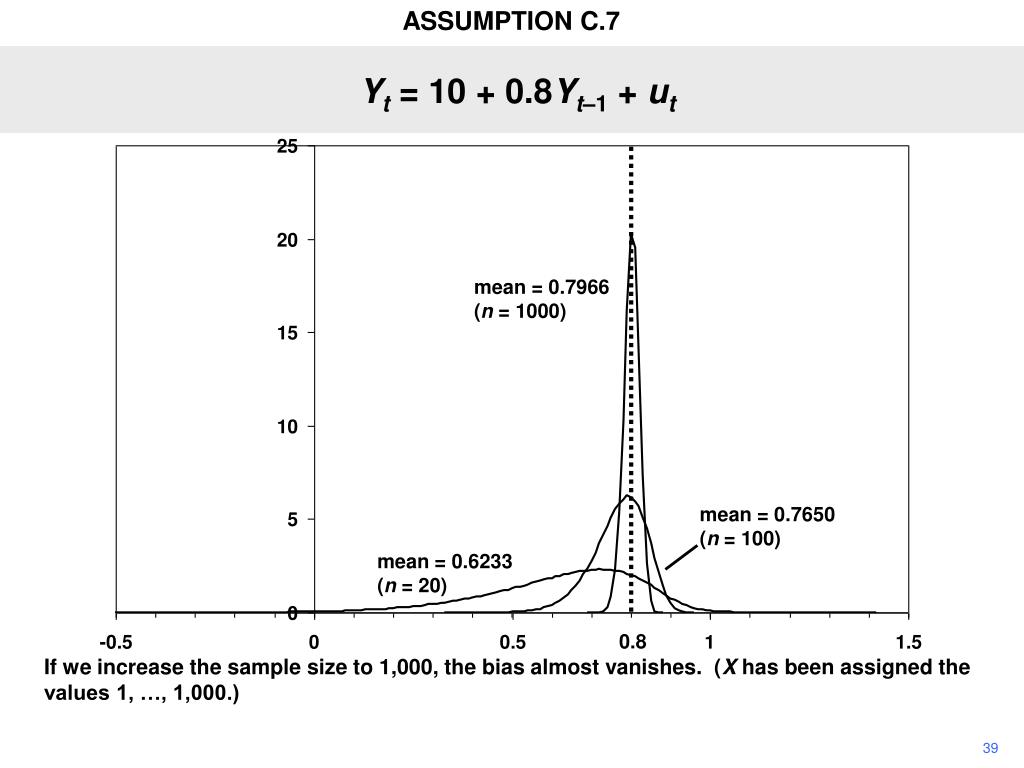 ASSUMPTION C.7

$Y_t = 10 + 0.8Y_{t-1} + u_t$

25
20
15
10
5
0

mean = 0.7966
($n$ = 1000)

mean = 0.7650
($n$ = 100)

mean = 0.6233
($n$ = 20)

-0.5
0
0.5
0.8
1
1.5

If we increase the sample size to 1,000, the bias almost vanishes. ($X$ has been assigned the values 1, …, 1,000.)

39